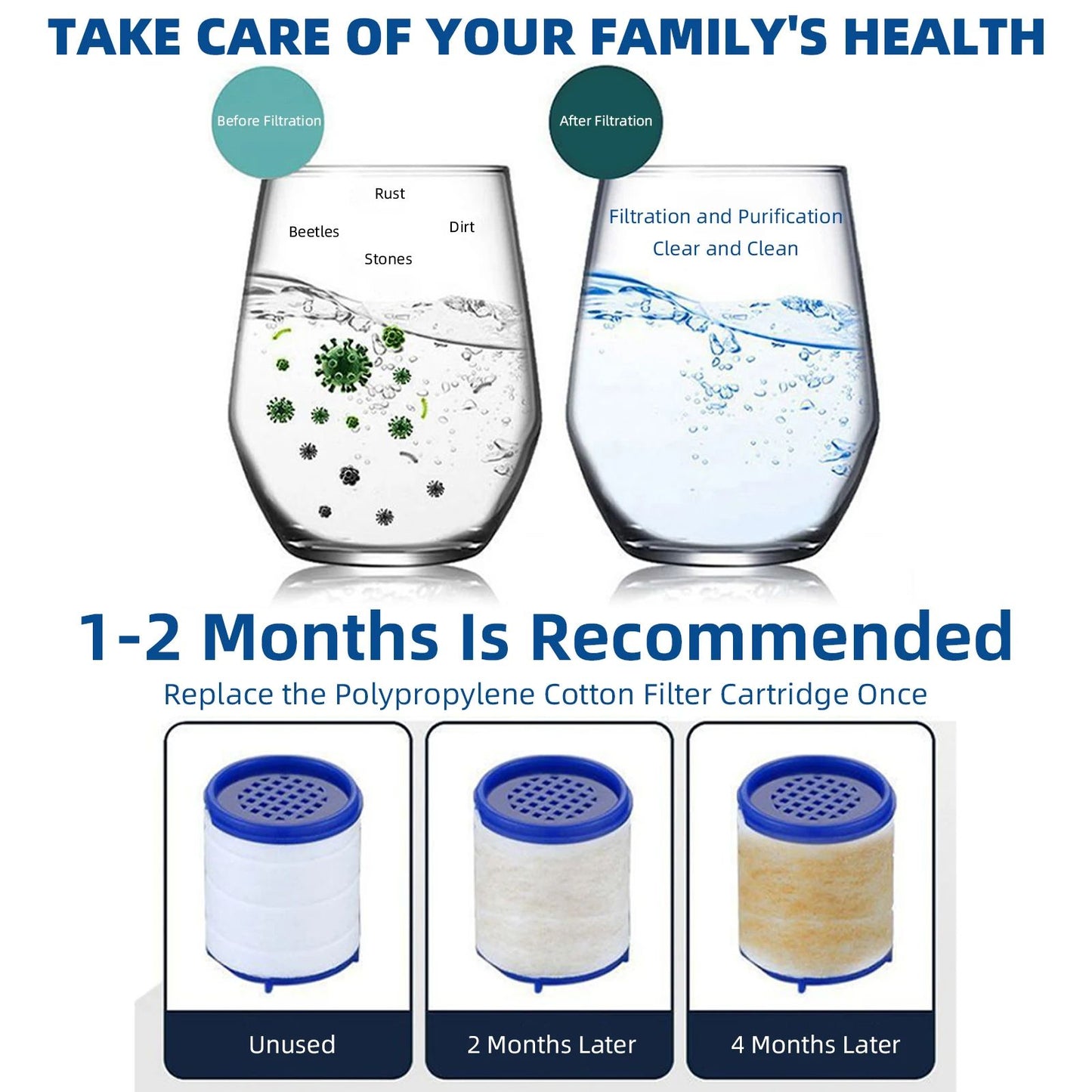 TAKE CARE OF YOUR FAMILY'S HEALTH

Before Filtration

Rust

Beetles

Dirt

Stones

After Filtration

Filtration and Purification
Clear and Clean

1-2 Months Is Recommended

Replace the Polypropylene Cotton Filter Cartridge Once

Unused

2 Months Later

4 Months Later